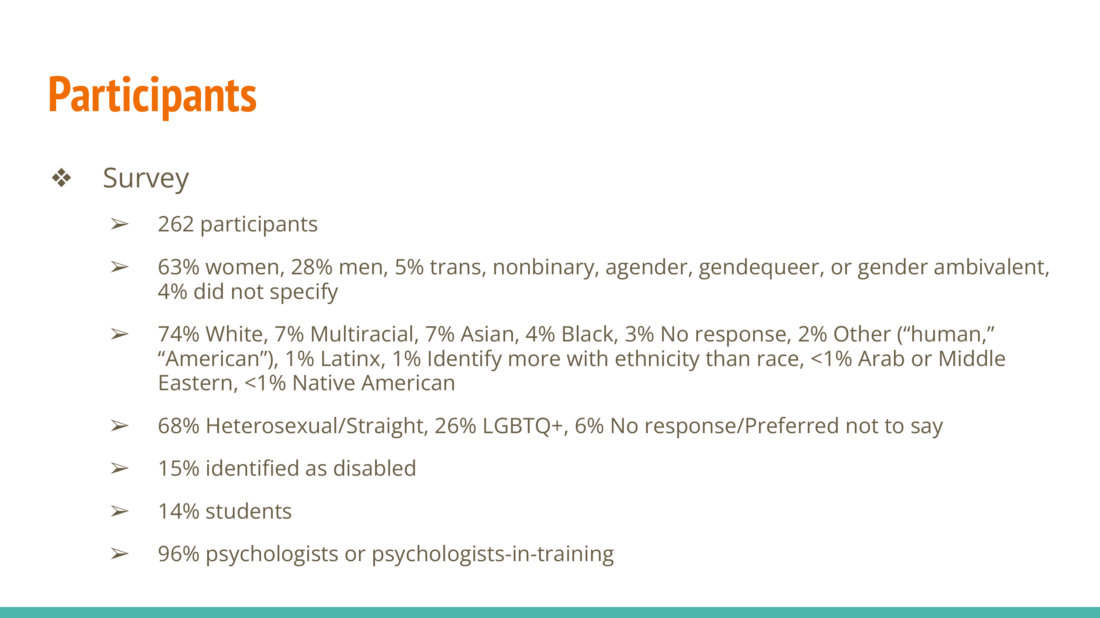 Participants

❖ Survey

➢ 262 participants

➢ 63% women, 28% men, 5% trans, nonbinary, agender, gendequeer, or gender ambivalent, 4% did not specify

➢ 74% White, 7% Multiracial, 7% Asian, 4% Black, 3% No response, 2% Other (“human,” “American”), 1% Latinx, 1% Identify more with ethnicity than race, <1% Arab or Middle Eastern, <1% Native American

➢ 68% Heterosexual/Straight, 26% LGBTQ+, 6% No response/Preferred not to say

➢ 15% identified as disabled

➢ 14% students

➢ 96% psychologists or psychologists-in-training